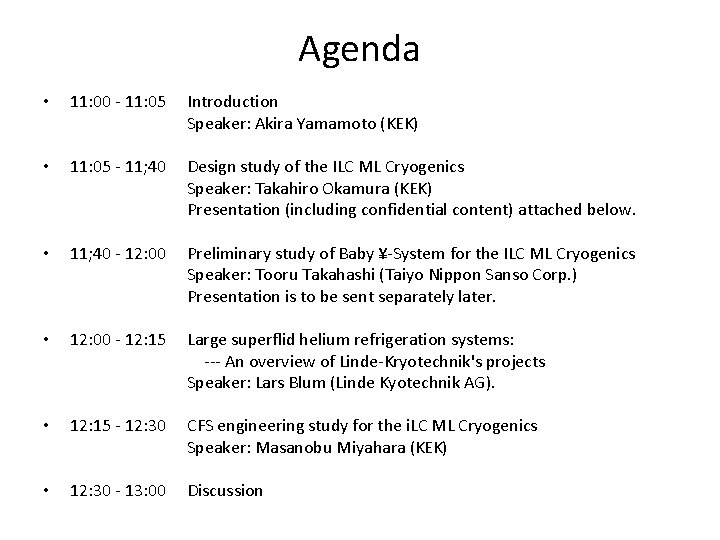 Agenda

• 11:00 - 11:05 Introduction
Speaker: Akira Yamamoto (KEK)

• 11:05 - 11;40 Design study of the ILC ML Cryogenics
Speaker: Takahiro Okamura (KEK)
Presentation (including confidential content) attached below.

• 11;40 - 12:00 Preliminary study of Baby ¥-System for the ILC ML Cryogenics
Speaker: Tooru Takahashi (Taiyo Nippon Sanso Corp.)
Presentation is to be sent separately later.

• 12:00 - 12:15 Large superflid helium refrigeration systems:
--- An overview of Linde-Kryotechnik's projects
Speaker: Lars Blum (Linde Kyotechnik AG).

• 12:15 - 12:30 CFS engineering study for the iLC ML Cryogenics
Speaker: Masanobu Miyahara (KEK)

• 12:30 - 13:00 Discussion